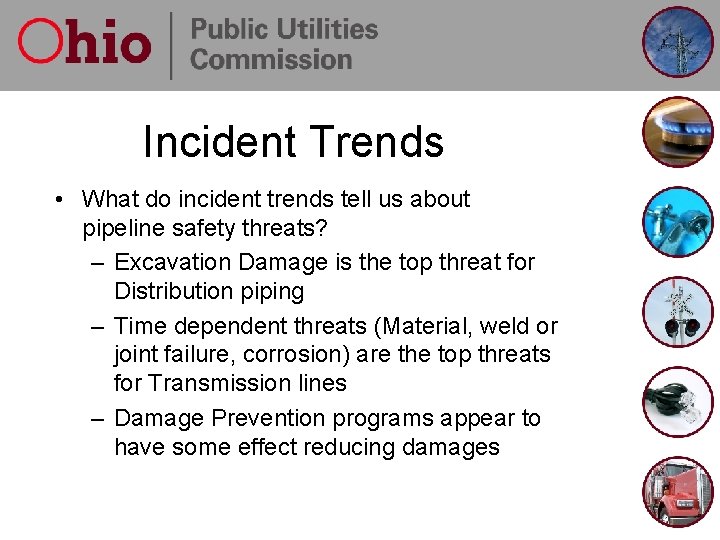 Ohio | Public Utilities Commission

Incident Trends

• What do incident trends tell us about pipeline safety threats?
– Excavation Damage is the top threat for Distribution piping
– Time dependent threats (Material, weld or joint failure, corrosion) are the top threats for Transmission lines
– Damage Prevention programs appear to have some effect reducing damages